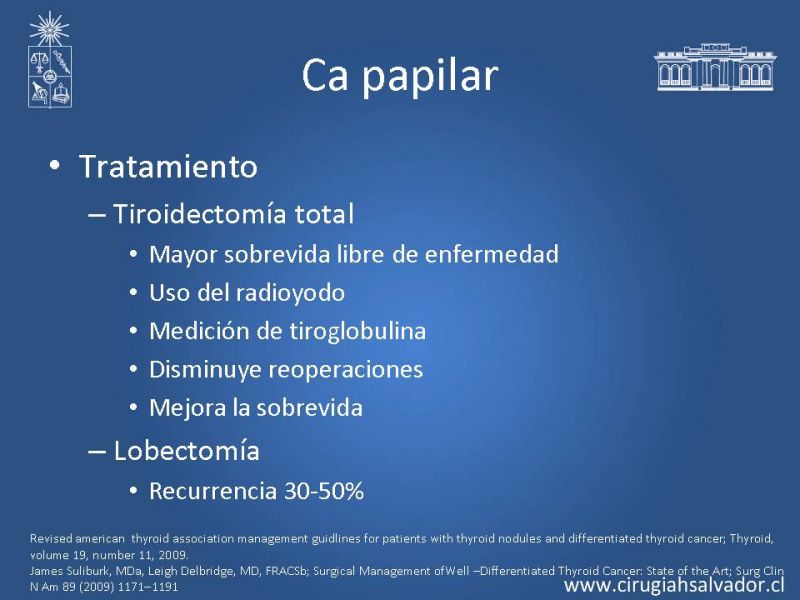 Ca papilar

• Tratamiento
– Tiroidectomía total
• Mayor sobrevida libre de enfermedad
• Uso del radioyodo
• Medición de tiroglobulina
• Disminuye reoperaciones
• Mejora la sobrevida
– Lobectomía
• Recurrencia 30-50%

Revised american thyroid association management guidlines for patients with thyroid nodules and differentiated thyroid cancer; Thyroid, volume 19, number 11, 2009.
James Suliburk, MDa, Leigh Delbridge, MD, FRACSb; Surgical Management ofWell –Differentiated Thyroid Cancer: State of the Art; Surg Clin N Am 89 (2009) 1171–1191

www.cirugiahsalvador.cl